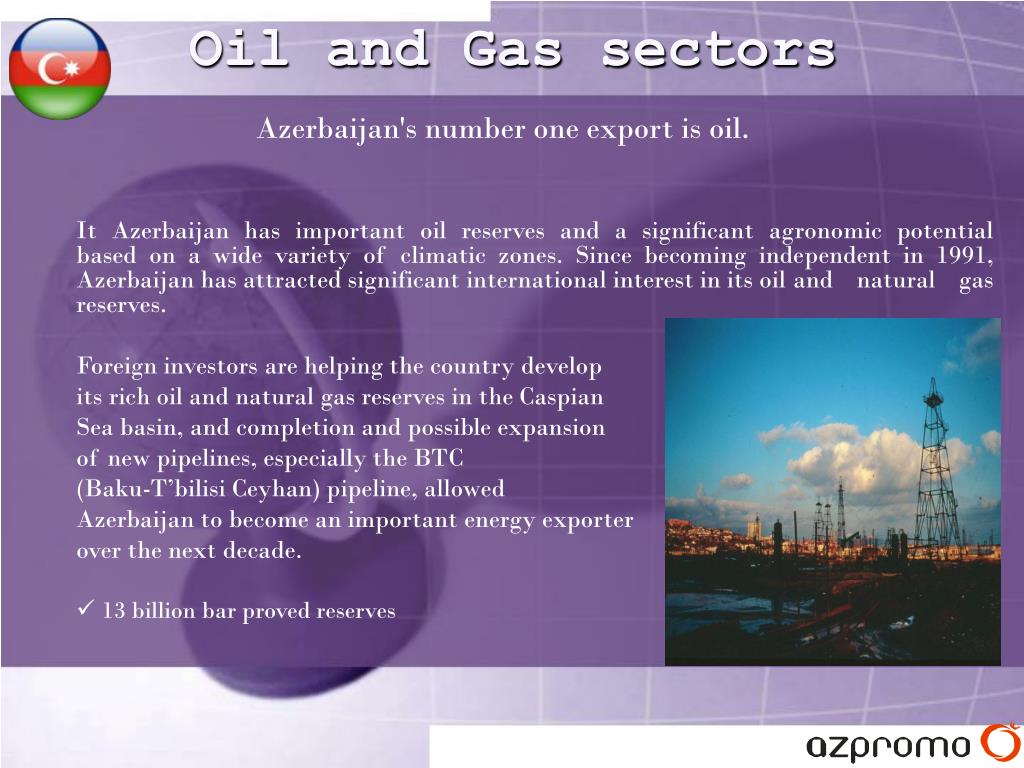 Oil and Gas sectors

Azerbaijan's number one export is oil.

It Azerbaijan has important oil reserves and a significant agronomic potential based on a wide variety of climatic zones. Since becoming independent in 1991, Azerbaijan has attracted significant international interest in its oil and natural gas reserves.

Foreign investors are helping the country develop its rich oil and natural gas reserves in the Caspian Sea basin, and completion and possible expansion of new pipelines, especially the BTC (Baku-T'bilisi Ceyhan) pipeline, allowed Azerbaijan to become an important energy exporter over the next decade.

✓ 13 billion bar proved reserves

azpromo